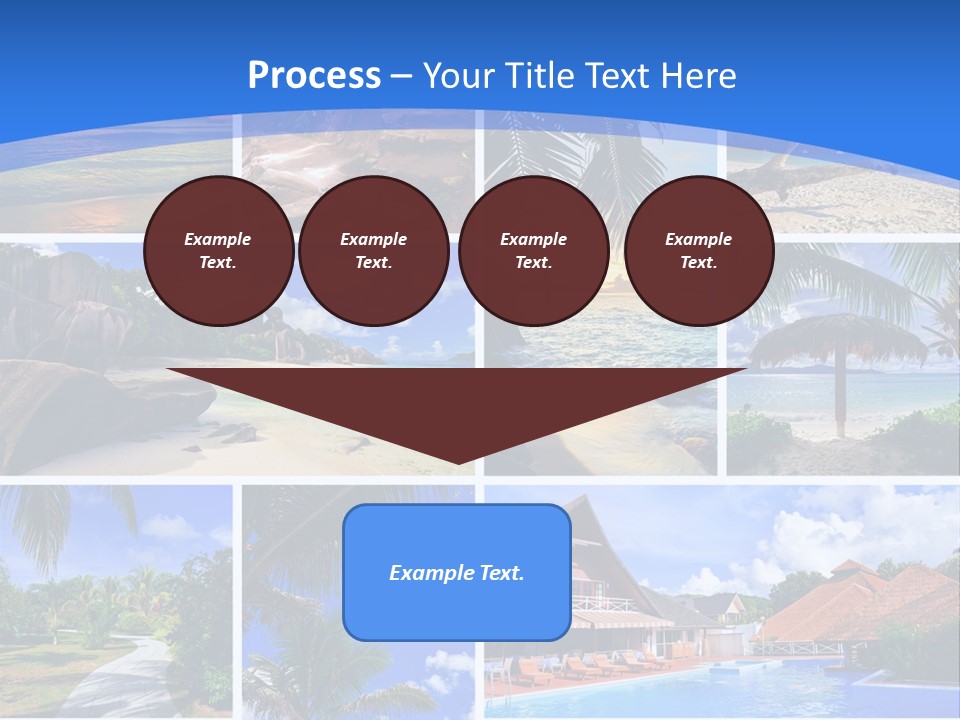 Process – Your Title Text Here

Example Text.

Example Text.

Example Text.

Example Text.

Example Text.